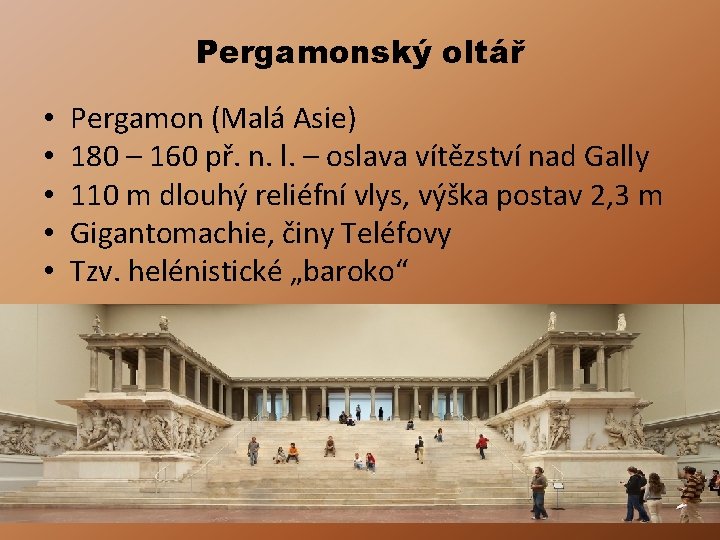 Pergamonský oltář

• Pergamon (Malá Asie)
• 180 – 160 př. n. l. – oslava vítězství nad Gally
• 110 m dlouhý reliéfní vlys, výška postav 2,3 m
• Gigantomachie, činy Teléfovy
• Tzv. helénistické „baroko“